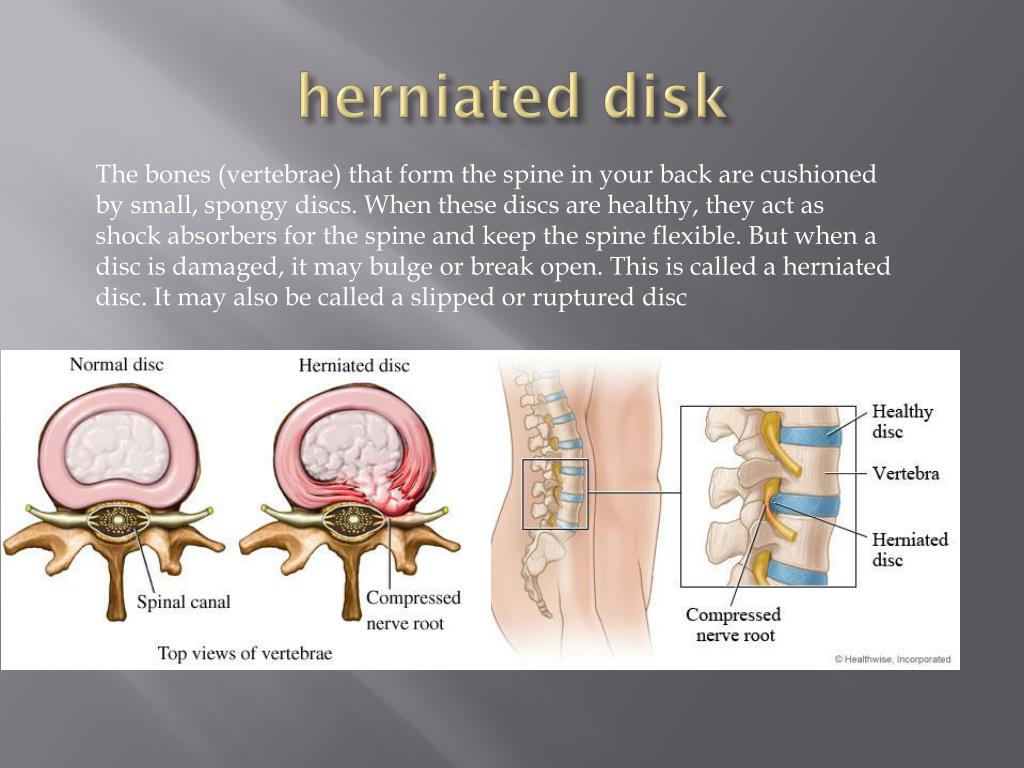 herniated disk

The bones (vertebrae) that form the spine in your back are cushioned by small, spongy discs. When these discs are healthy, they act as shock absorbers for the spine and keep the spine flexible. But when a disc is damaged, it may bulge or break open. This is called a herniated disc. It may also be called a slipped or ruptured disc

Normal disc

Herniated disc

Spinal canal

Compressed nerve root

Top views of vertebrae

Healthy disc

Vertebra

Herniated disc

Compressed nerve root

© Healthwise, Incorporated